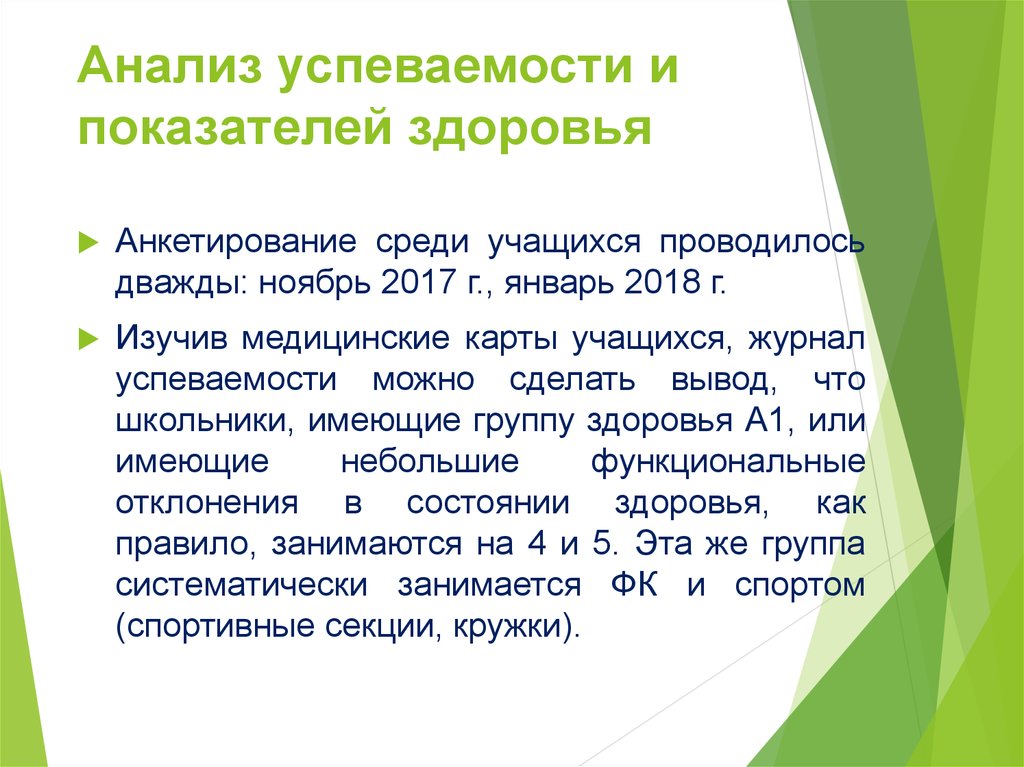 Анализ успеваемости и показателей здоровья

Анкетирование среди учащихся проводилось дважды: ноябрь 2017 г., январь 2018 г.

Изучив медицинские карты учащихся, журнал успеваемости можно сделать вывод, что школьники, имеющие группу здоровья А1, или имеющие небольшие функциональные отклонения в состоянии здоровья, как правило, занимаются на 4 и 5. Эта же группа систематически занимается ФК и спортом (спортивные секции, кружки).